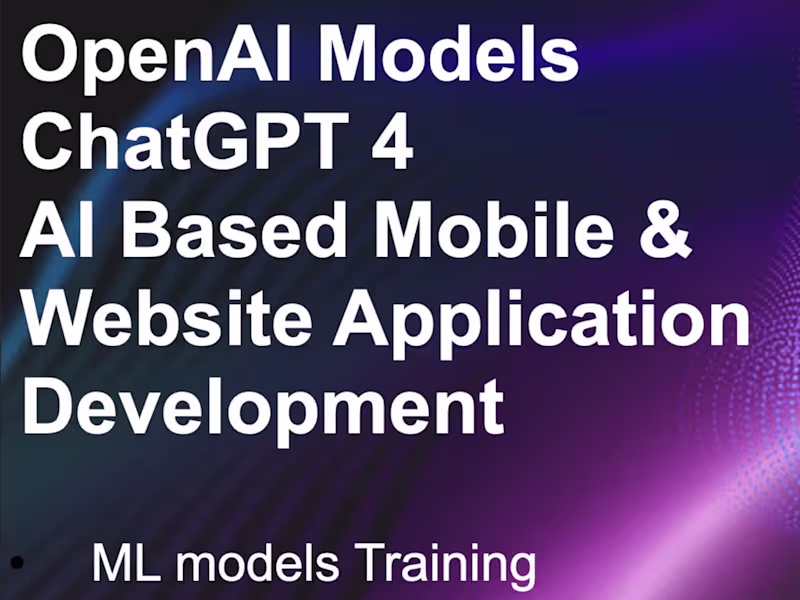 OpenAI Models
ChatGPT 4
AI Based Mobile &
Website Application
Development

• ML models Training